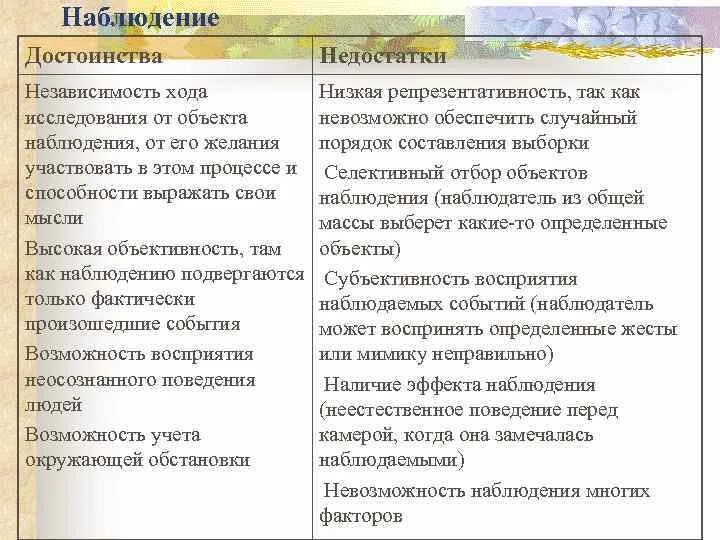 Наблюдение

| Достоинства | Недостатки |
|---|---|
| Независимость хода исследования от объекта наблюдения, от его желания участвовать в этом процессе и способности выражать свои мысли<br>Высокая объективность, там как наблюдению подвергаются только фактически произошедшие события<br>Возможность восприятия неосознанного поведения людей<br>Возможность учета окружающей обстановки | Низкая репрезентативность, так как невозможно обеспечить случайный порядок составления выборки<br>Селективный отбор объектов наблюдения (наблюдатель из общей массы выберет какие-то определенные объекты)<br>Субъективность восприятия наблюдаемых событий (наблюдатель может воспринять определенные жесты или мимику неправильно)<br>Наличие эффекта наблюдения (неестественное поведение перед камерой, когда она замечалась наблюдаемыми)<br>Невозможность наблюдения многих факторов |